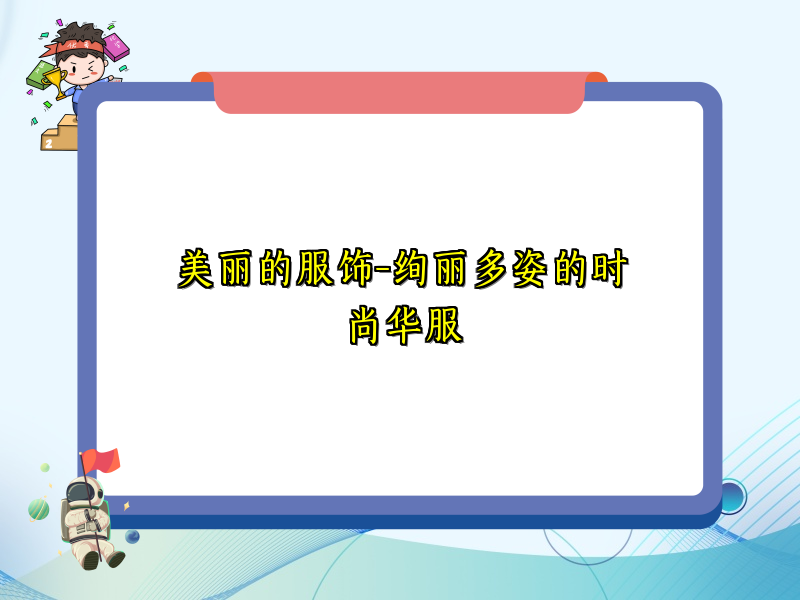 美丽的服饰-绚丽多姿的时尚华服